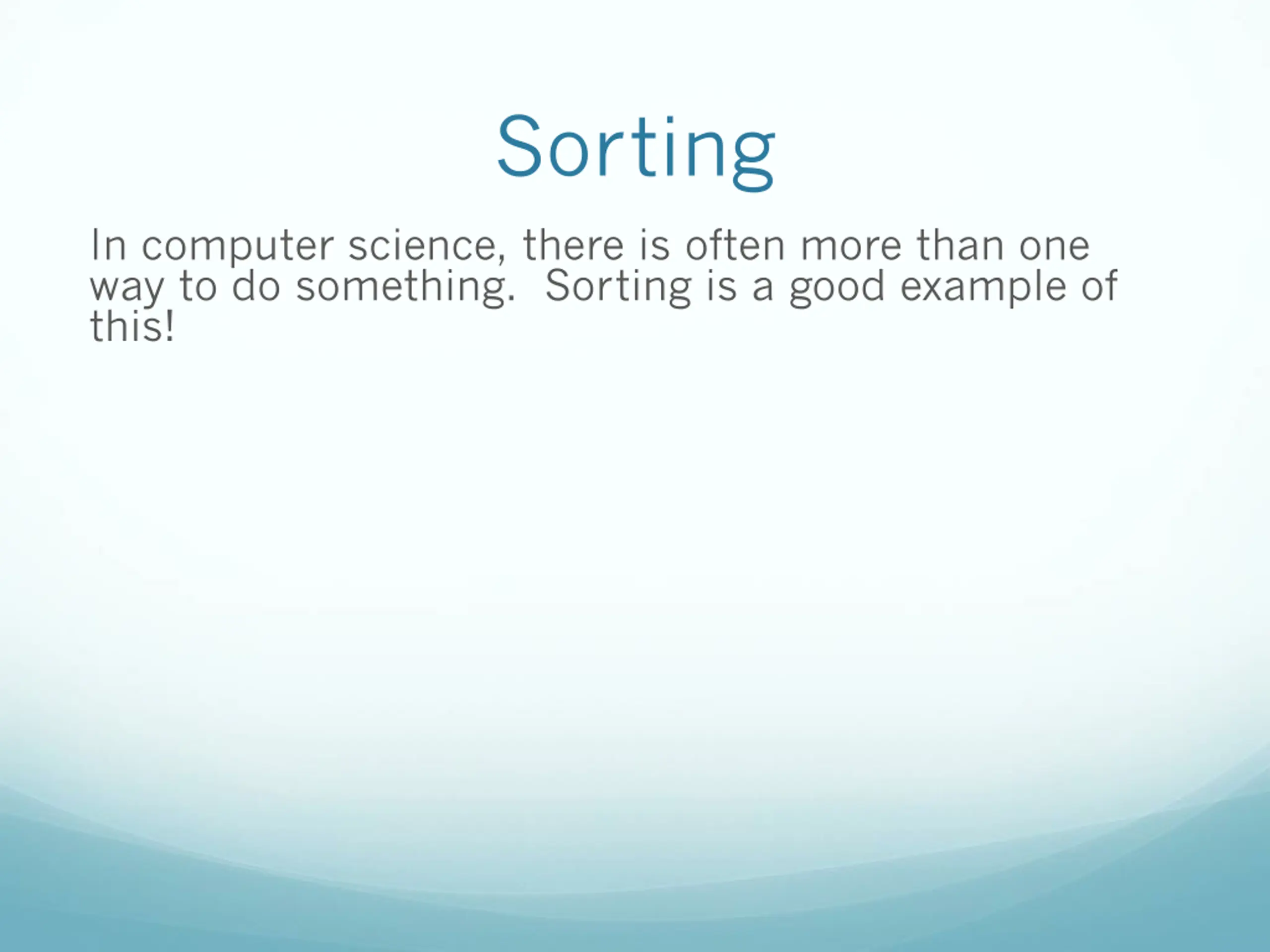 Sorting

In computer science, there is often more than one way to do something.  Sorting is a good example of this!